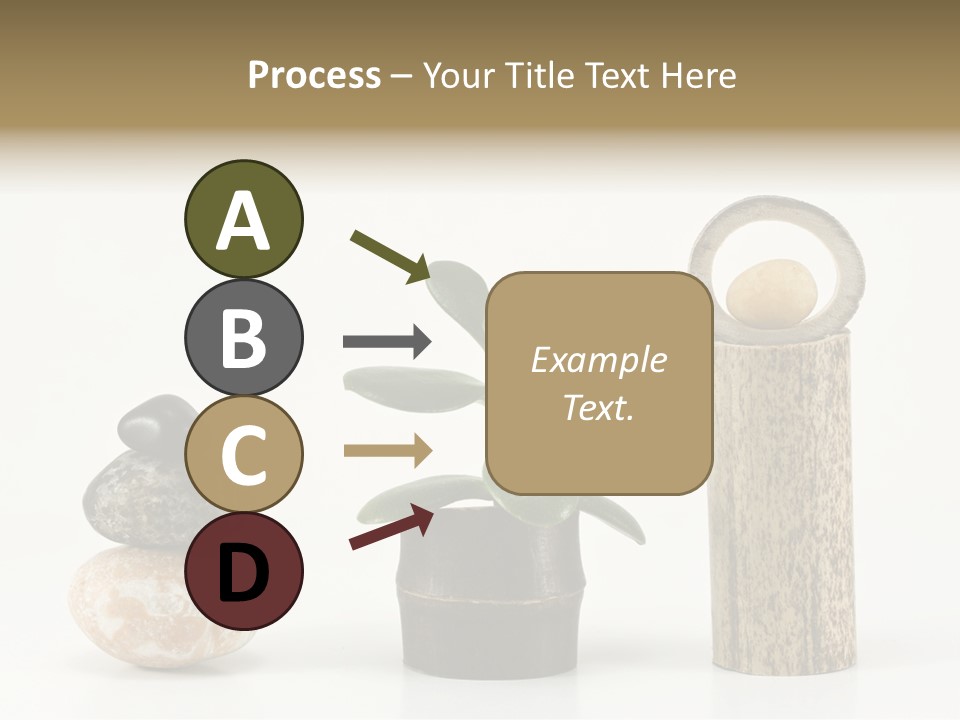 Process – Your Title Text Here

A

B

C

D

Example Text.